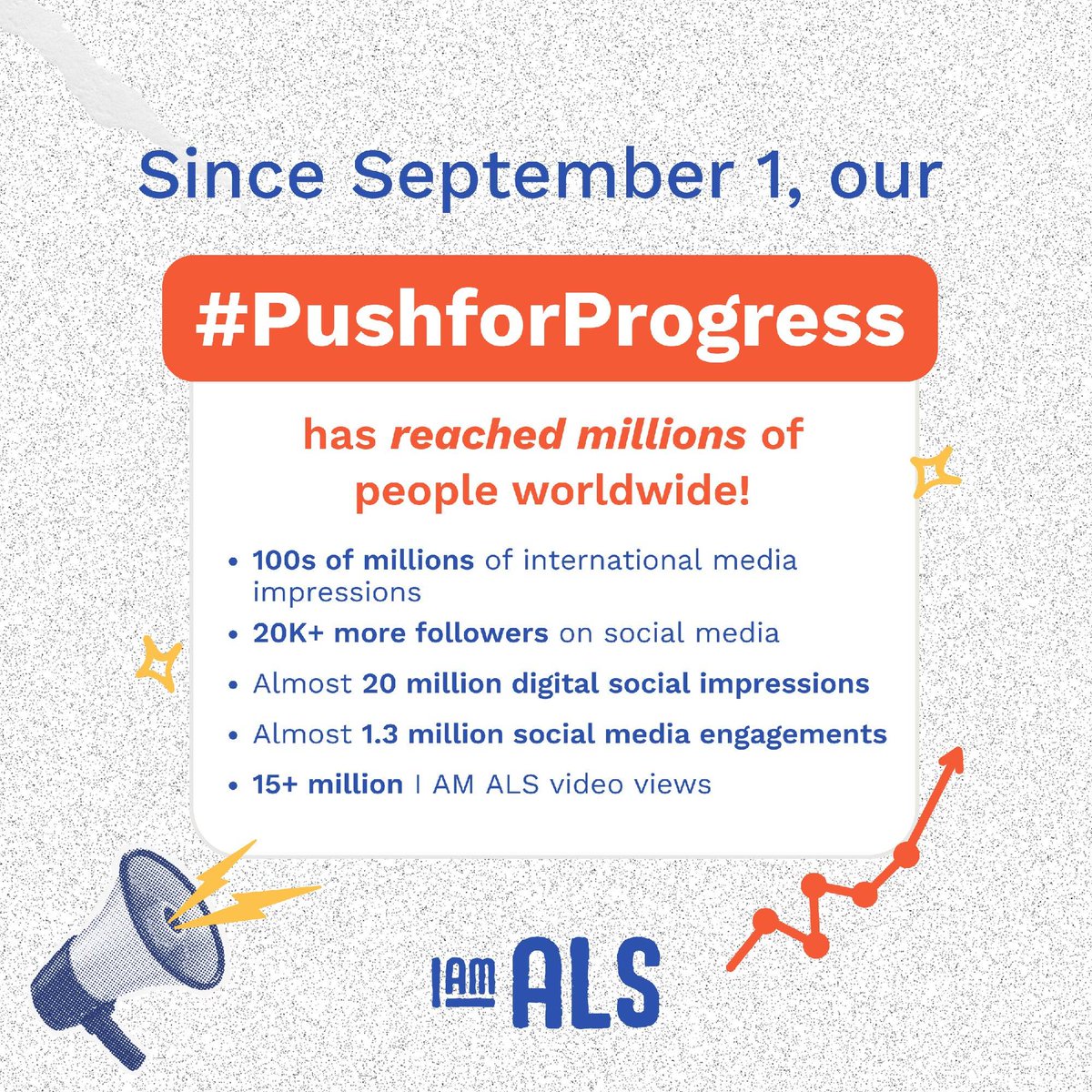 Since September 1, our

#PushforProgress

has reached millions of people worldwide!

• 100s of millions of international media impressions
• 20K+ more followers on social media
• Almost 20 million digital social impressions
• Almost 1.3 million social media engagements
• 15+ million I AM ALS video views

I AM ALS